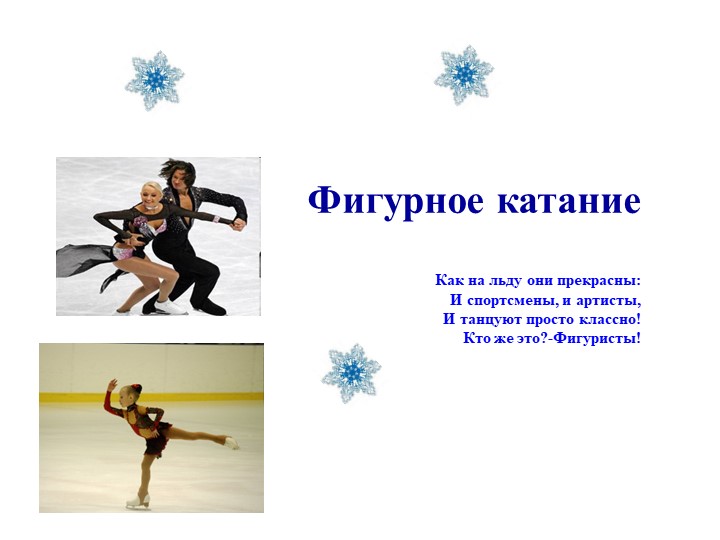 Фигурное катание

Как на льду они прекрасны:
И спортсмены, и артисты,
И танцуют просто классно!
Кто же это?-Фигуристы!